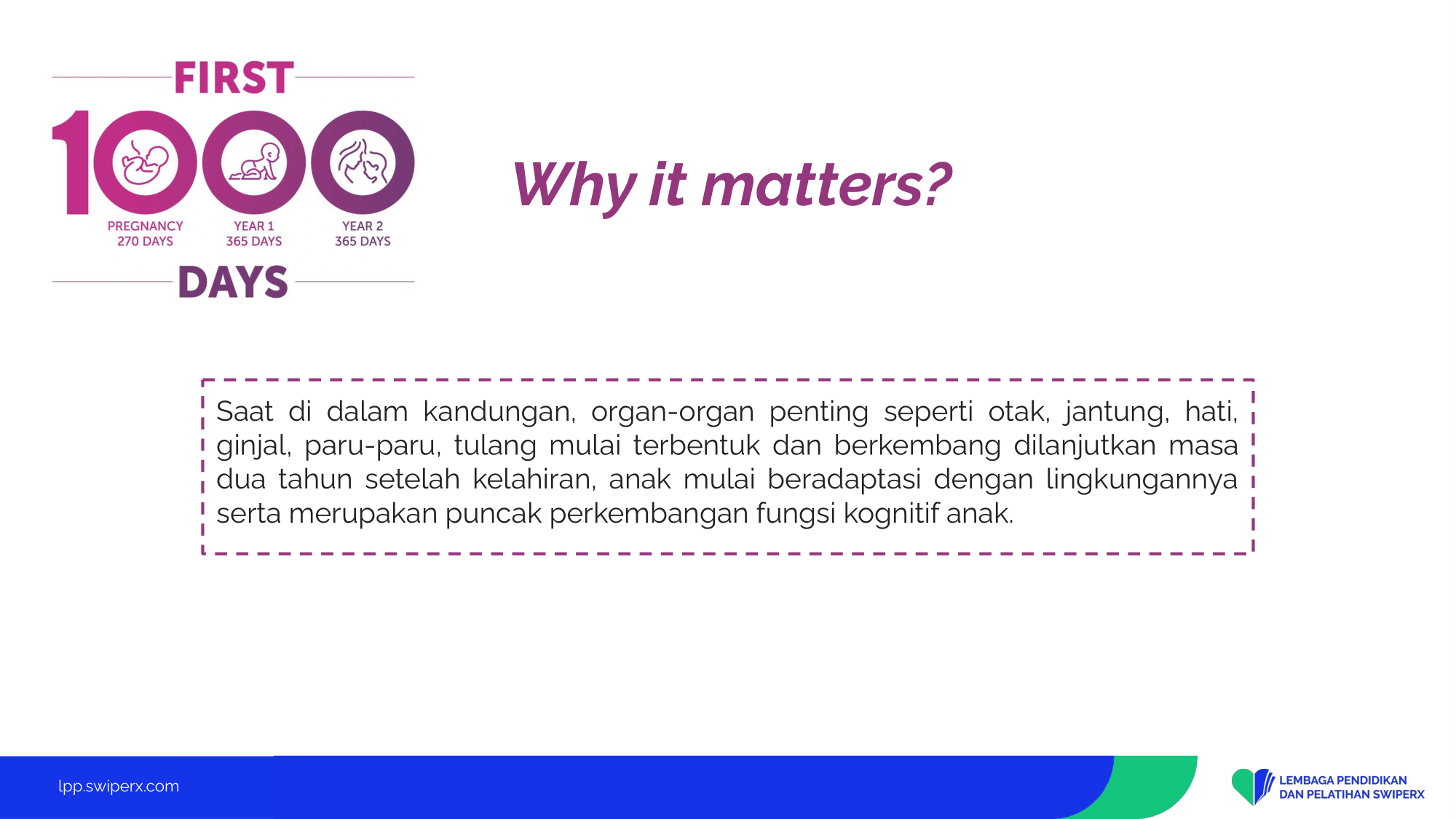 FIRST
1000
PREGNANCY
270 DAYS
YEAR 1
365 DAYS
YEAR 2
365 DAYS
DAYS

Why it matters?

Saat di dalam kandungan, organ-organ penting seperti otak, jantung, hati, ginjal, paru-paru, tulang mulai terbentuk dan berkembang dilanjutkan masa dua tahun setelah kelahiran, anak mulai beradaptasi dengan lingkungannya serta merupakan puncak perkembangan fungsi kognitif anak.

lpp.swiperx.com

LEMBAGA PENDIDIKAN
DAN PELATIHAN SWIPERX